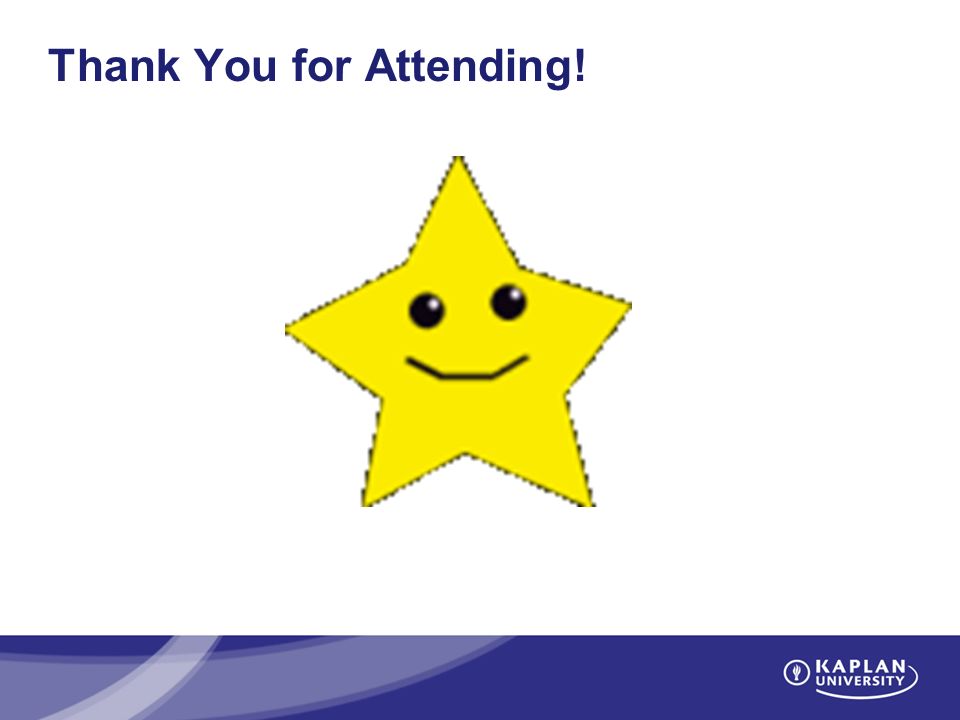 Thank You for Attending!

KAPLAN
UNIVERSITY